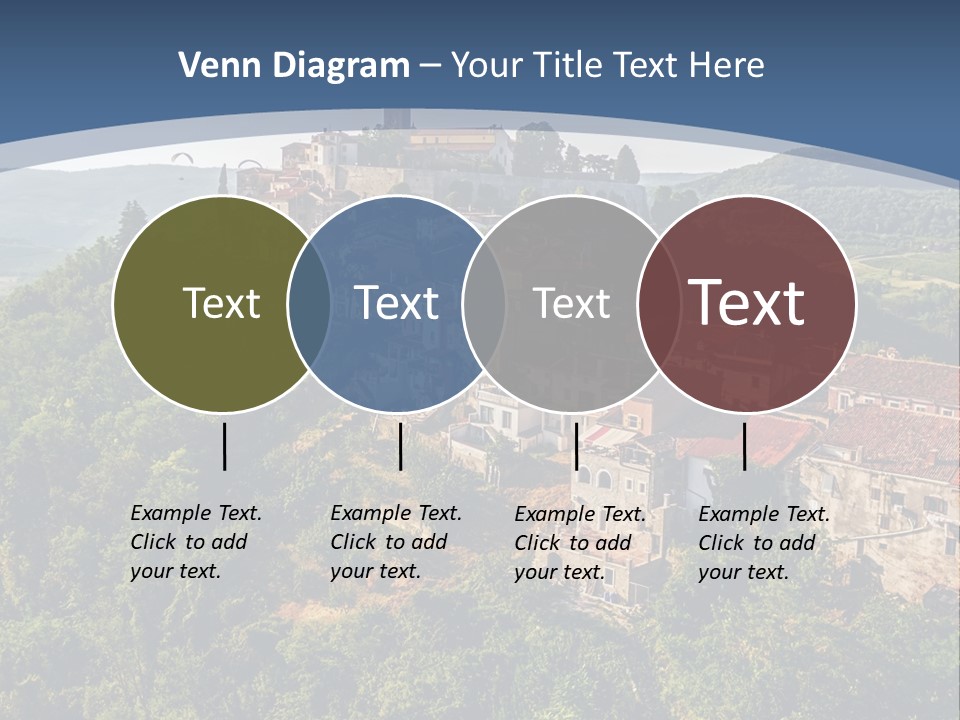 Venn Diagram – Your Title Text Here

Text

Text

Text

Text

Example Text. Click to add your text.

Example Text. Click to add your text.

Example Text. Click to add your text.

Example Text. Click to add your text.